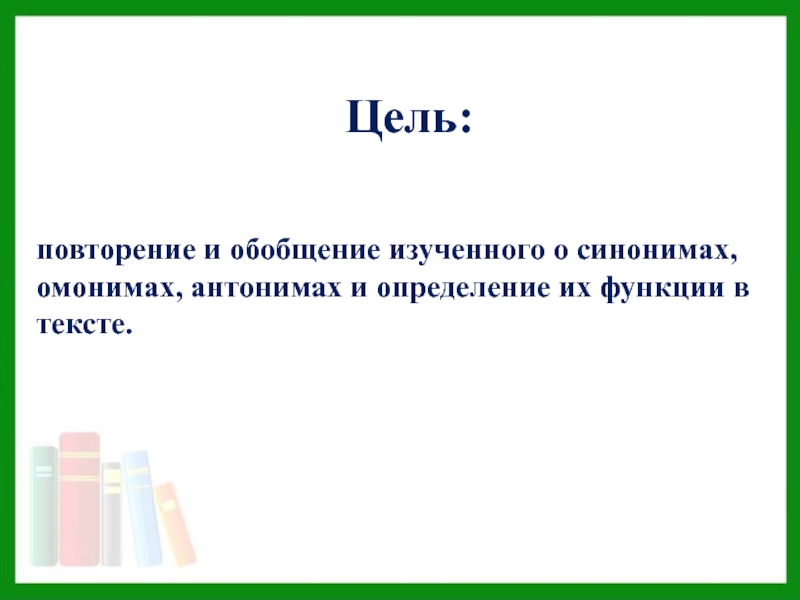 Цель:

повторение и обобщение изученного о синонимах, омонимах, антонимах и определение их функции в тексте.